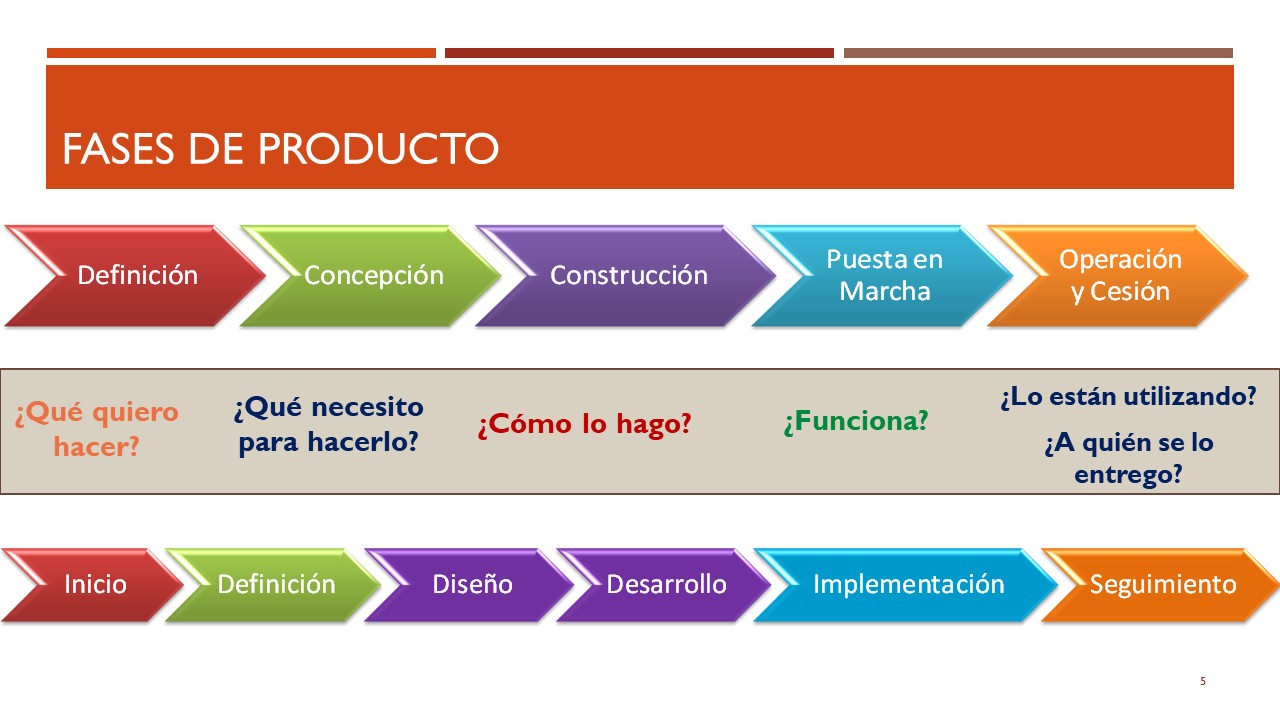 FASES DE PRODUCTO

Definición

Concepción

Construcción

Puesta en Marcha

Operación y Cesión

¿Qué quiero hacer?

¿Qué necesito para hacerlo?

¿Cómo lo hago?

¿Funciona?

¿Lo están utilizando?

¿A quién se lo entrego?

Inicio

Definición

Diseño

Desarrollo

Implementación

Seguimiento

5